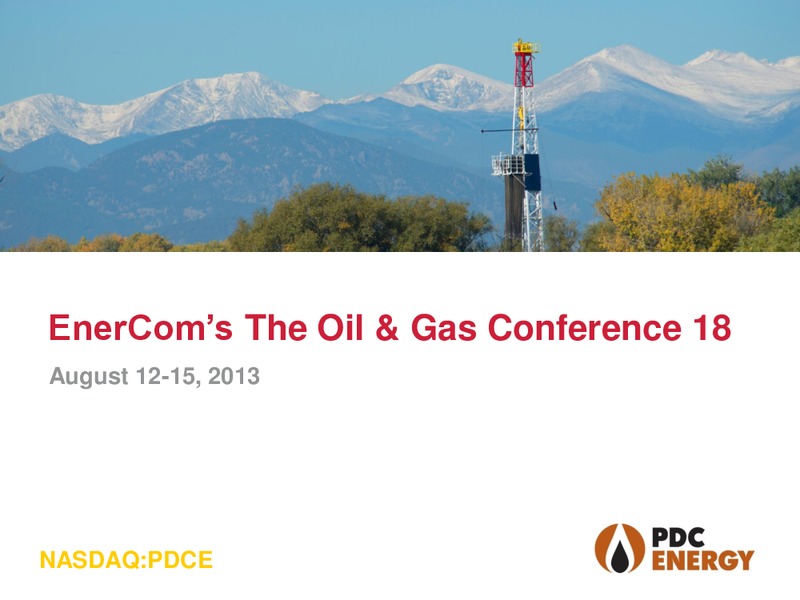 EnerCom's The Oil & Gas Conference 18

August 12-15, 2013

NASDAQ:PDCE

PDC ENERGY